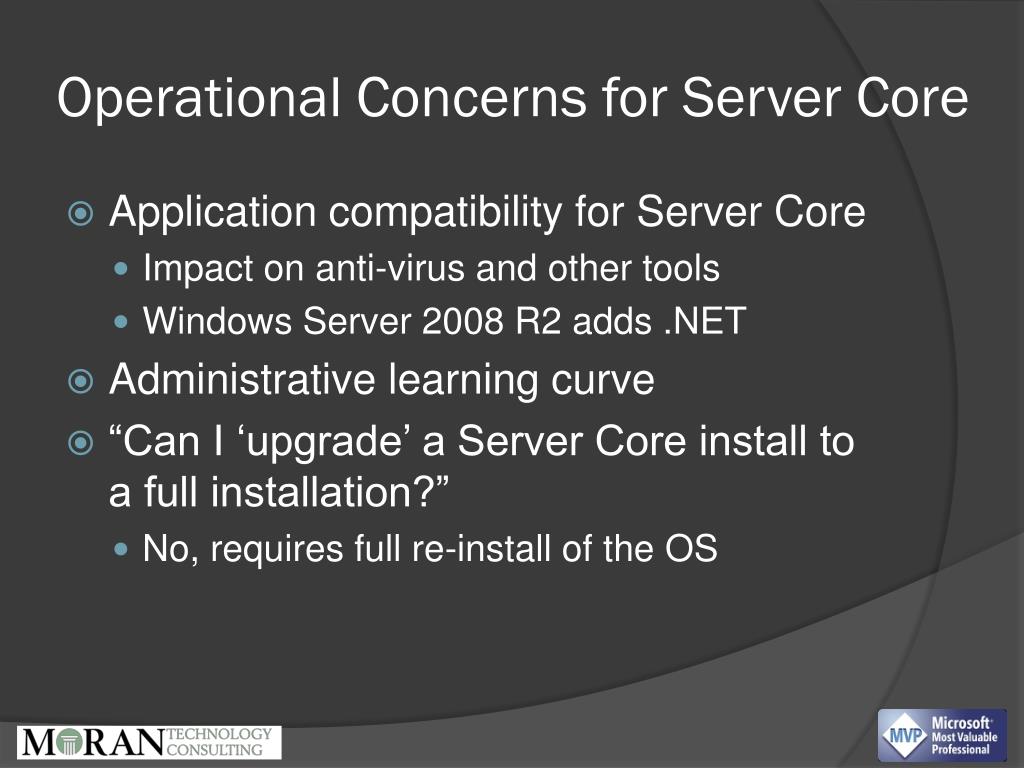 Operational Concerns for Server Core

Application compatibility for Server Core

Impact on anti-virus and other tools

Windows Server 2008 R2 adds .NET

Administrative learning curve

“Can I ‘upgrade’ a Server Core install to a full installation?”

No, requires full re-install of the OS

MORAN TECHNOLOGY CONSULTING

MVP Microsoft Most Valuable Professional